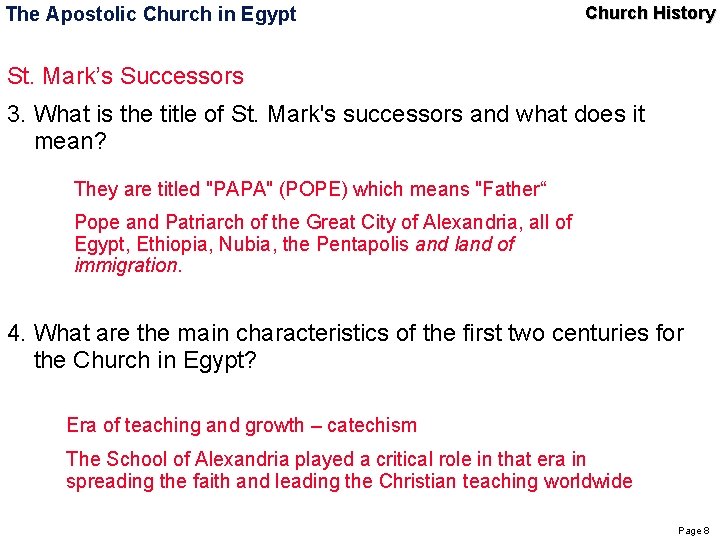 The Apostolic Church in Egypt

Church History

St. Mark's Successors

3. What is the title of St. Mark's successors and what does it mean?

They are titled "PAPA" (POPE) which means "Father“

Pope and Patriarch of the Great City of Alexandria, all of Egypt, Ethiopia, Nubia, the Pentapolis and land of immigration.

4. What are the main characteristics of the first two centuries for the Church in Egypt?

Era of teaching and growth – catechism

The School of Alexandria played a critical role in that era in spreading the faith and leading the Christian teaching worldwide

Page 8